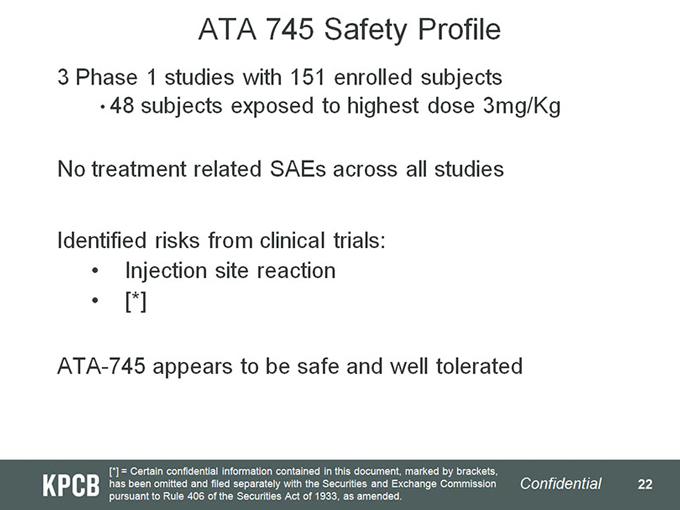 ATA 745 Safety Profile

3 Phase 1 studies with 151 enrolled subjects
• 48 subjects exposed to highest dose 3mg/Kg

No treatment related SAEs across all studies

Identified risks from clinical trials:
• Injection site reaction
• [*]

ATA-745 appears to be safe and well tolerated

KPCB

[*] = Certain confidential information contained in this document, marked by brackets, has been omitted and filed separately with the Securities and Exchange Commission pursuant to Rule 406 of the Securities Act of 1933, as amended.

Confidential

22